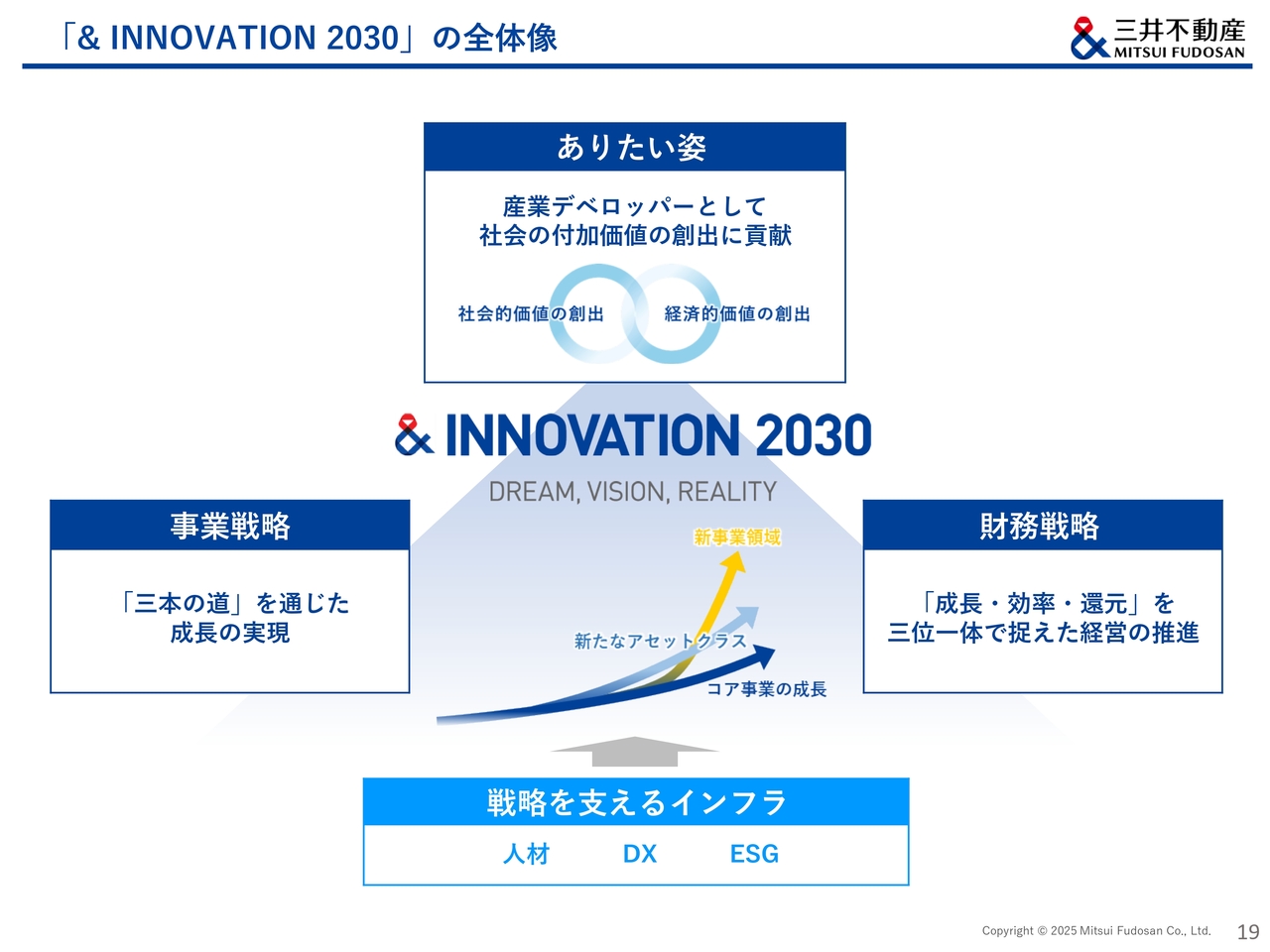 「& INNOVATION 2030」の全体像

三井不動産
MITSUI FUDOSAN

ありたい姿

産業デベロッパーとして
社会の付加価値の創出に貢献

社会的価値の創出

経済的価値の創出

& INNOVATION 2030

DREAM, VISION, REALITY

事業戦略

「三本の道」を通じた
成長の実現

新事業領域

新たなアセットクラス

コア事業の成長

財務戦略

「成長・効率・還元」を
三位一体で捉えた経営の推進

戦略を支えるインフラ

人材

DX

ESG

Copyright © 2025 Mitsui Fudosan Co., Ltd.

19